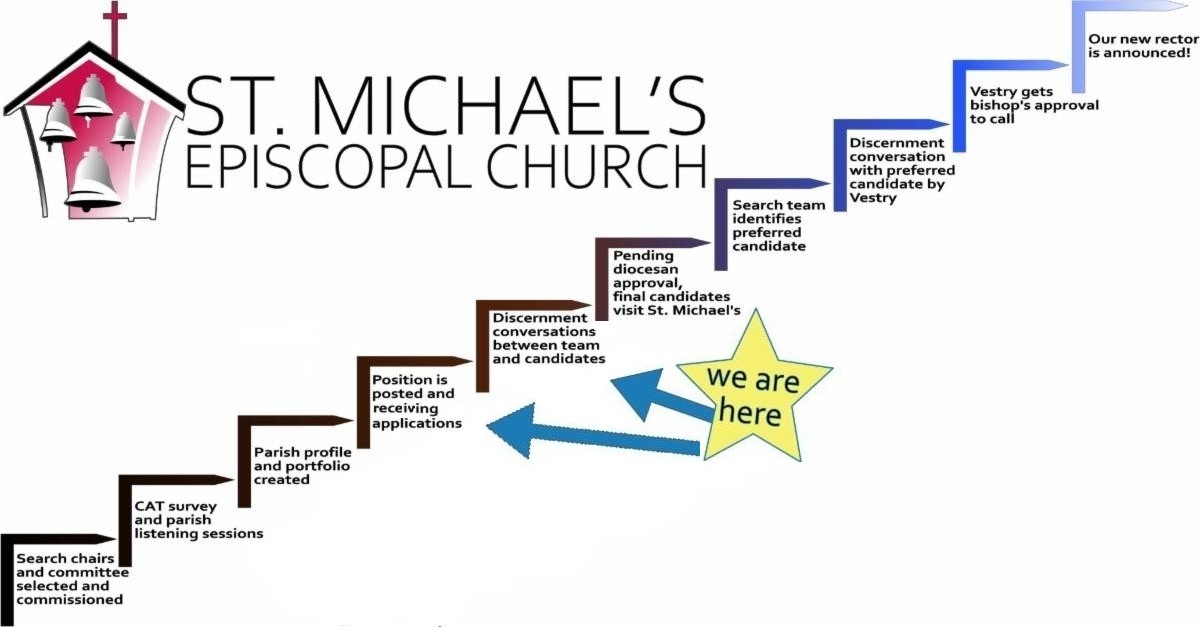 ST. MICHAEL'S
EPISCOPAL CHURCH

Search chairs and committee selected and commissioned

CAT survey and parish listening sessions

Parish profile and portfolio created

Position is posted and receiving applications

Discernment conversations between team and candidates

Pending diocesan approval, final candidates visit St. Michael's

Search team identifies preferred candidate

Discernment conversation with preferred candidate by Vestry

Vestry gets bishop's approval to call

Our new rector is announced!

we are here